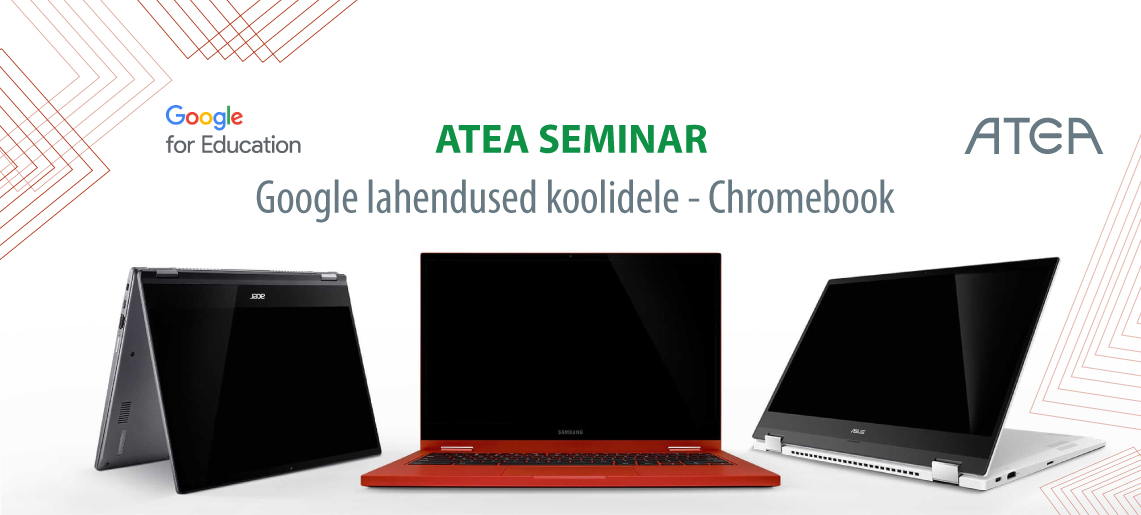 Google for Education

ATEA SEMINAR

ATEA

Google lahendused koolidele - Chromebook

acer

SAMSUNG

ASUS